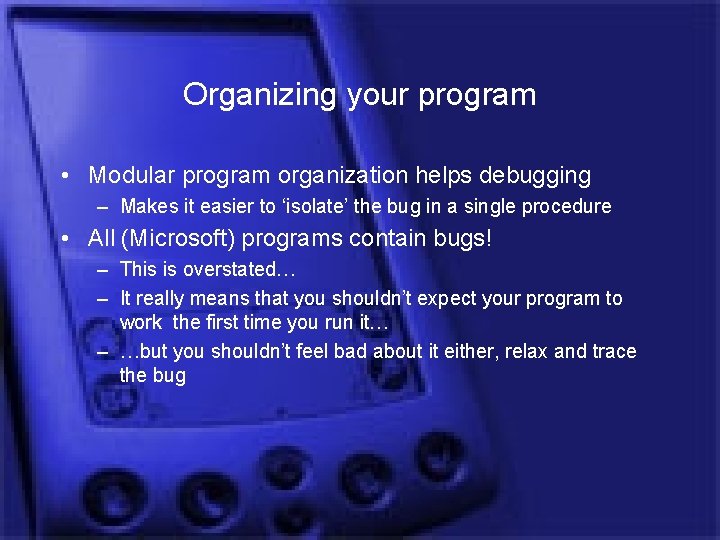 Organizing your program

• Modular program organization helps debugging
  – Makes it easier to ‘isolate’ the bug in a single procedure
• All (Microsoft) programs contain bugs!
  – This is overstated…
  – It really means that you shouldn’t expect your program to work the first time you run it…
  – …but you shouldn’t feel bad about it either, relax and trace the bug